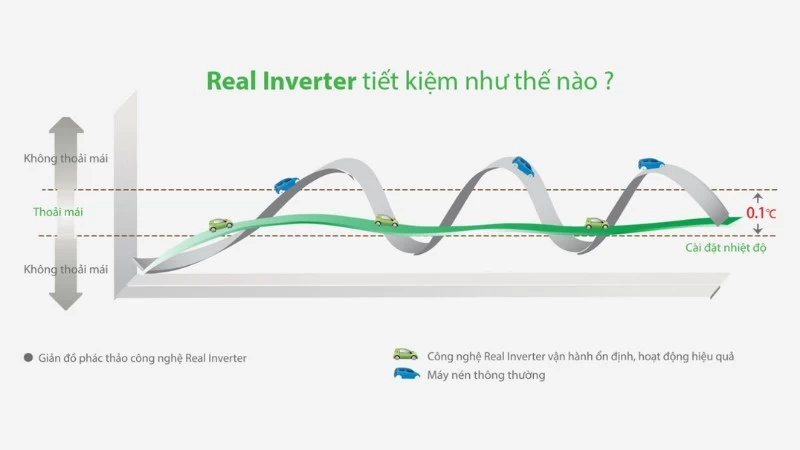 Real Inverter tiết kiệm như thế nào ?

Không thoải mái

Thoải mái

Không thoải mái

0.1℃

Cài đặt nhiệt độ

● Giản đồ phác thảo công nghệ Real Inverter

Công nghệ Real Inverter vận hành ổn định, hoạt động hiệu quả

Máy nén thông thường